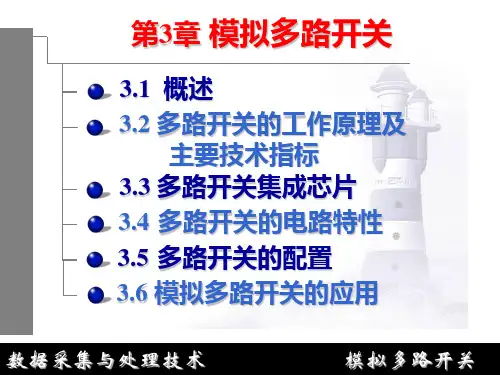 第3章 模拟多路开关

3.1 概述

3.2 多路开关的工作原理及主要技术指标

3.3 多路开关集成芯片

3.4 多路开关的电路特性

3.5 多路开关的配置

3.6 模拟多路开关的应用

数据采集与处理技术

模拟多路开关